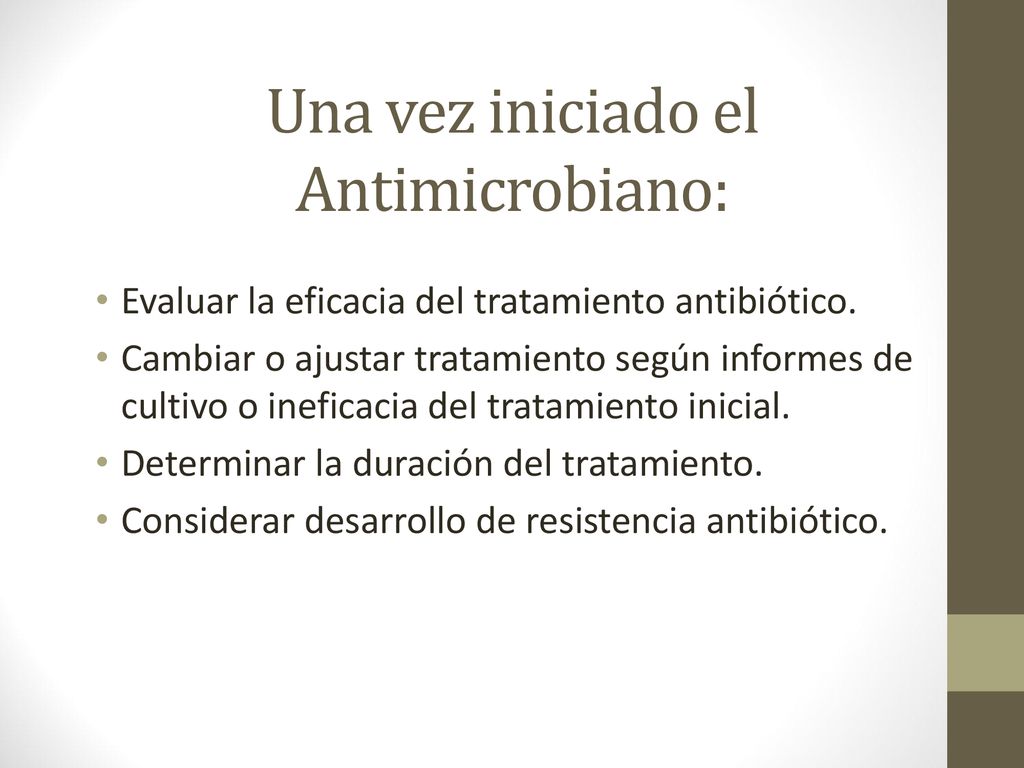 Una vez iniciado el Antimicrobiano:

• Evaluar la eficacia del tratamiento antibiótico.
• Cambiar o ajustar tratamiento según informes de cultivo o ineficacia del tratamiento inicial.
• Determinar la duración del tratamiento.
• Considerar desarrollo de resistencia antibiótico.